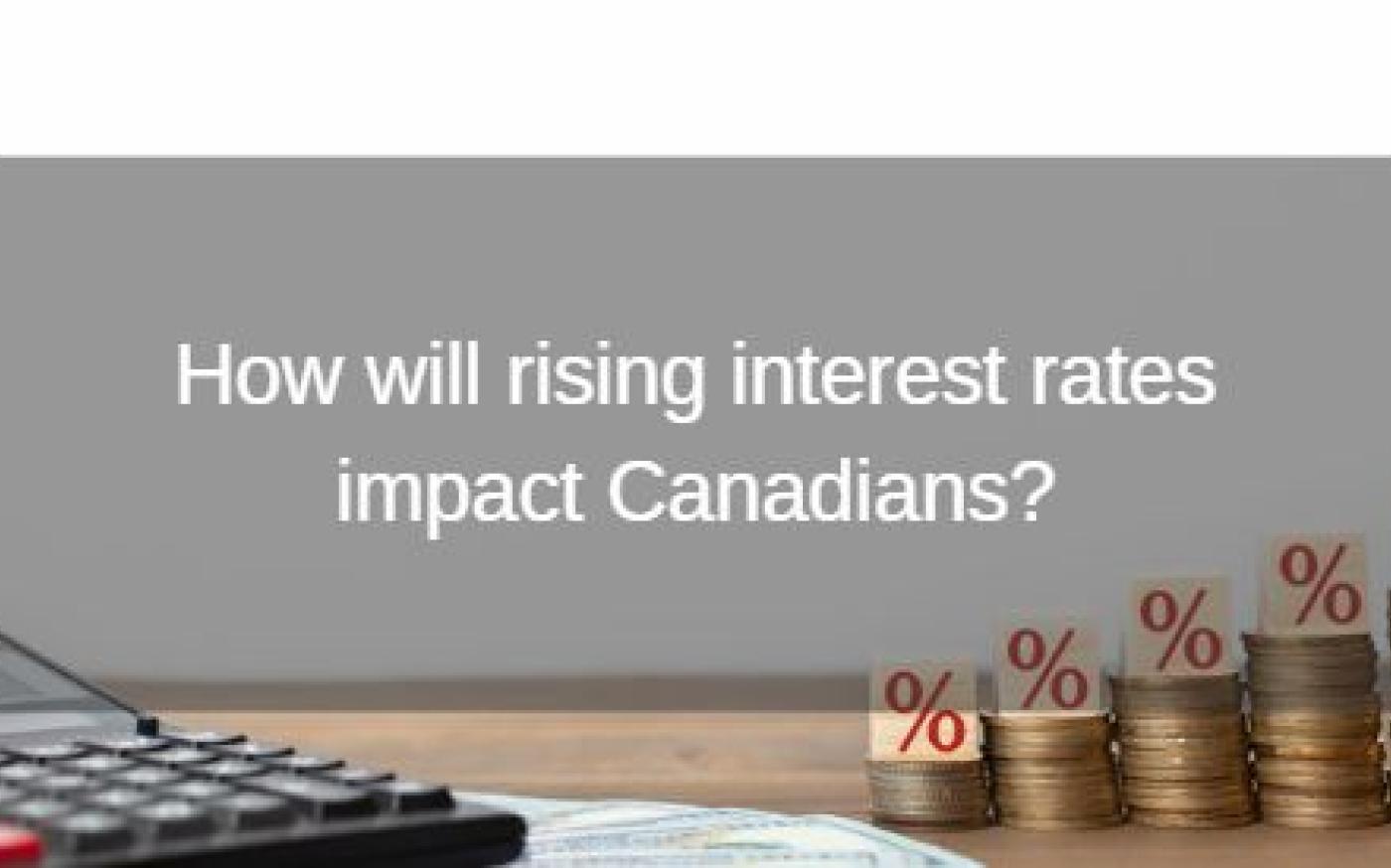 How will rising interest rates impact Canadians?

%
%
%
%